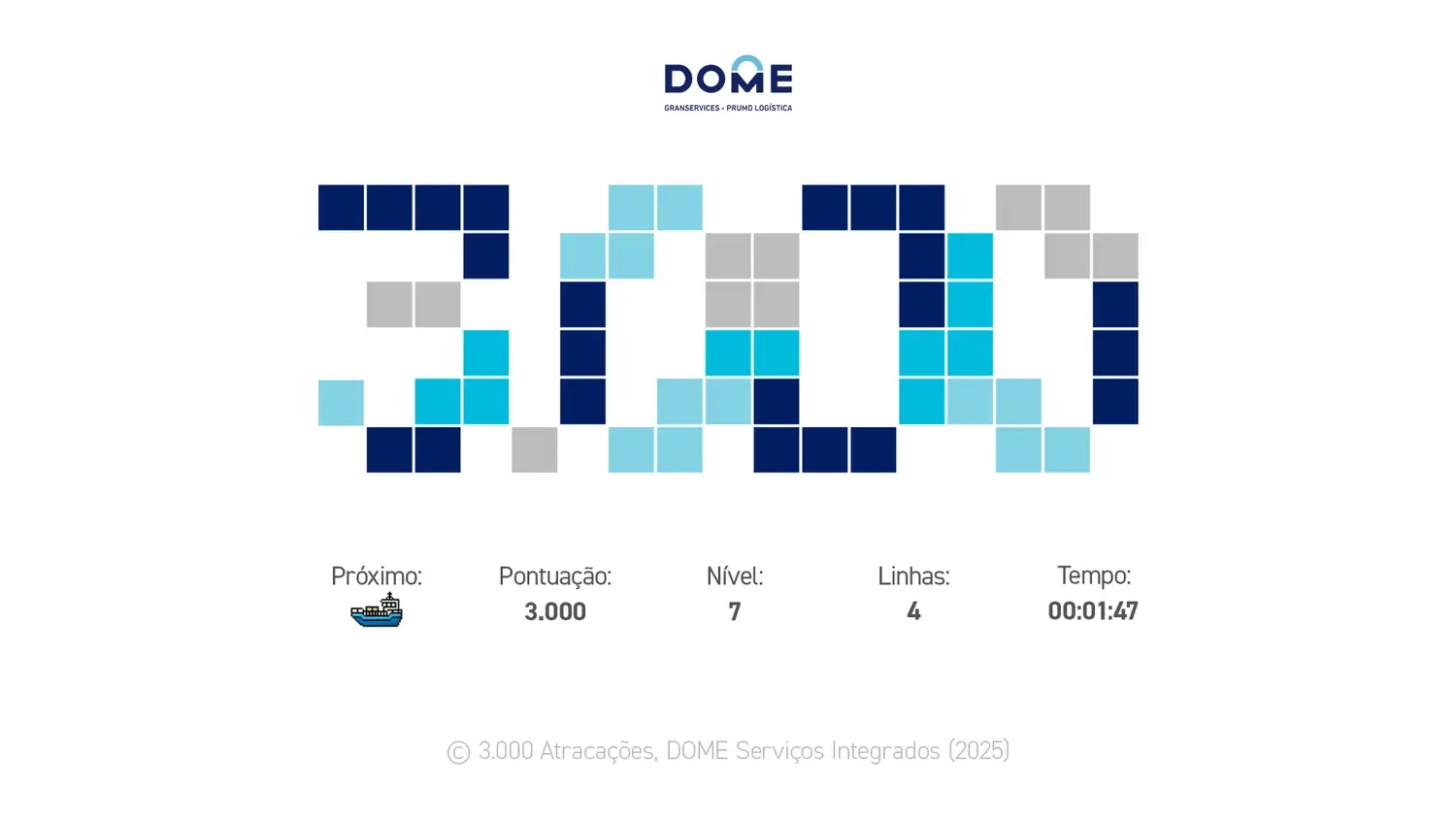 DOME
GRANSERVICES - PRUMO LOGÍSTICA

3.000

Próximo:

Pontuação:
3.000

Nível:
7

Linhas:
4

Tempo:
00:01:47

© 3.000 Atracações, DOME Serviços Integrados (2025)